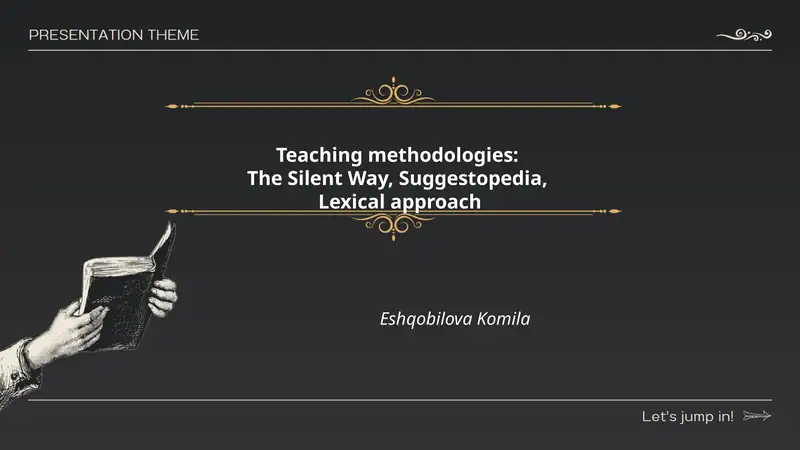 PRESENTATION THEME

Teaching methodologies:
The Silent Way, Suggestopedia,
Lexical approach

Eshqobilova Komila

Let's jump in!